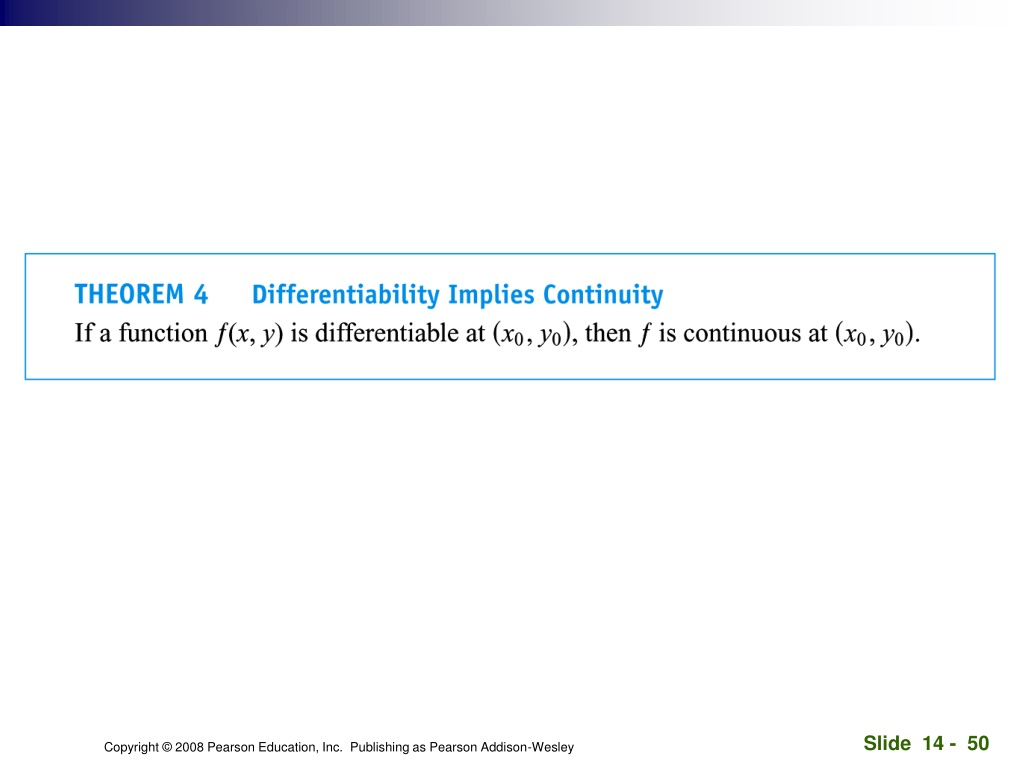 THEOREM 4 Differentiability Implies Continuity

If a function $f(x, y)$ is differentiable at $(x_0, y_0)$, then $f$ is continuous at $(x_0, y_0)$.

Copyright © 2008 Pearson Education, Inc. Publishing as Pearson Addison-Wesley

Slide 14 - 50